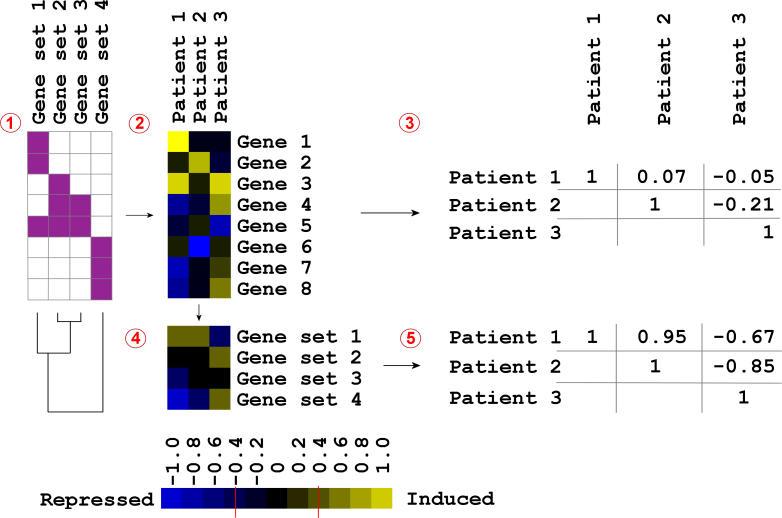 1
Gene set 1
Gene set 2
Gene set 3
Gene set 4

2
Patient 1
Patient 2
Patient 3
Gene 1
Gene 2
Gene 3
Gene 4
Gene 5
Gene 6
Gene 7
Gene 8

3
|  | Patient 1 | Patient 2 | Patient 3 |
|---|---|---|---|
| Patient 1 | 1 | 0.07 | -0.05 |
| Patient 2 |  | 1 | -0.21 |
| Patient 3 |  |  | 1 |

4
Gene set 1
Gene set 2
Gene set 3
Gene set 4

5
|  |  |  |  |
|---|---|---|---|
| Patient 1 | 1 | 0.95 | -0.67 |
| Patient 2 |  | 1 | -0.85 |
| Patient 3 |  |  | 1 |

-1.0 -0.8 -0.6 -0.4 -0.2 0 0.2 0.4 0.6 0.8 1.0
Repressed Induced